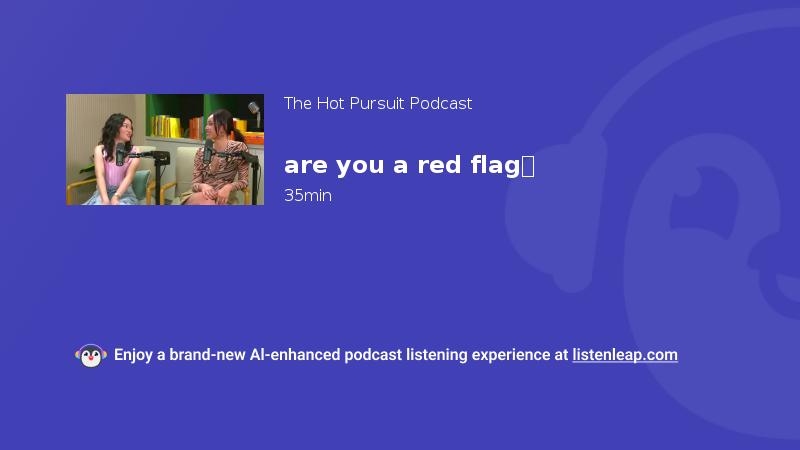 The Hot Pursuit Podcast

are you a red flag

35min

Enjoy a brand-new AI-enhanced podcast listening experience at listenleap.com